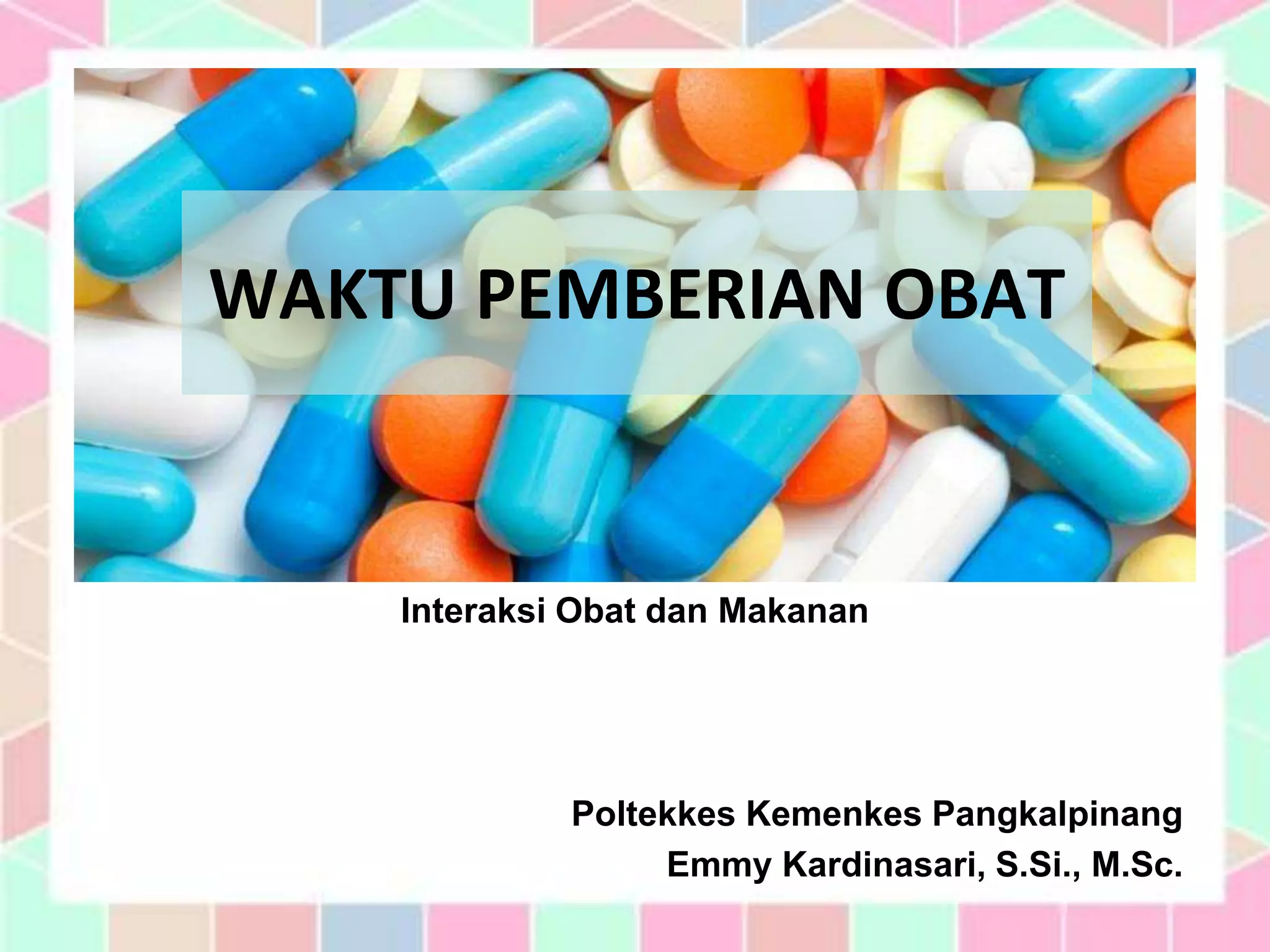 WAKTU PEMBERIAN OBAT

Interaksi Obat dan Makanan

Poltekkes Kemenkes Pangkalpinang
Emmy Kardinasari, S.Si., M.Sc.